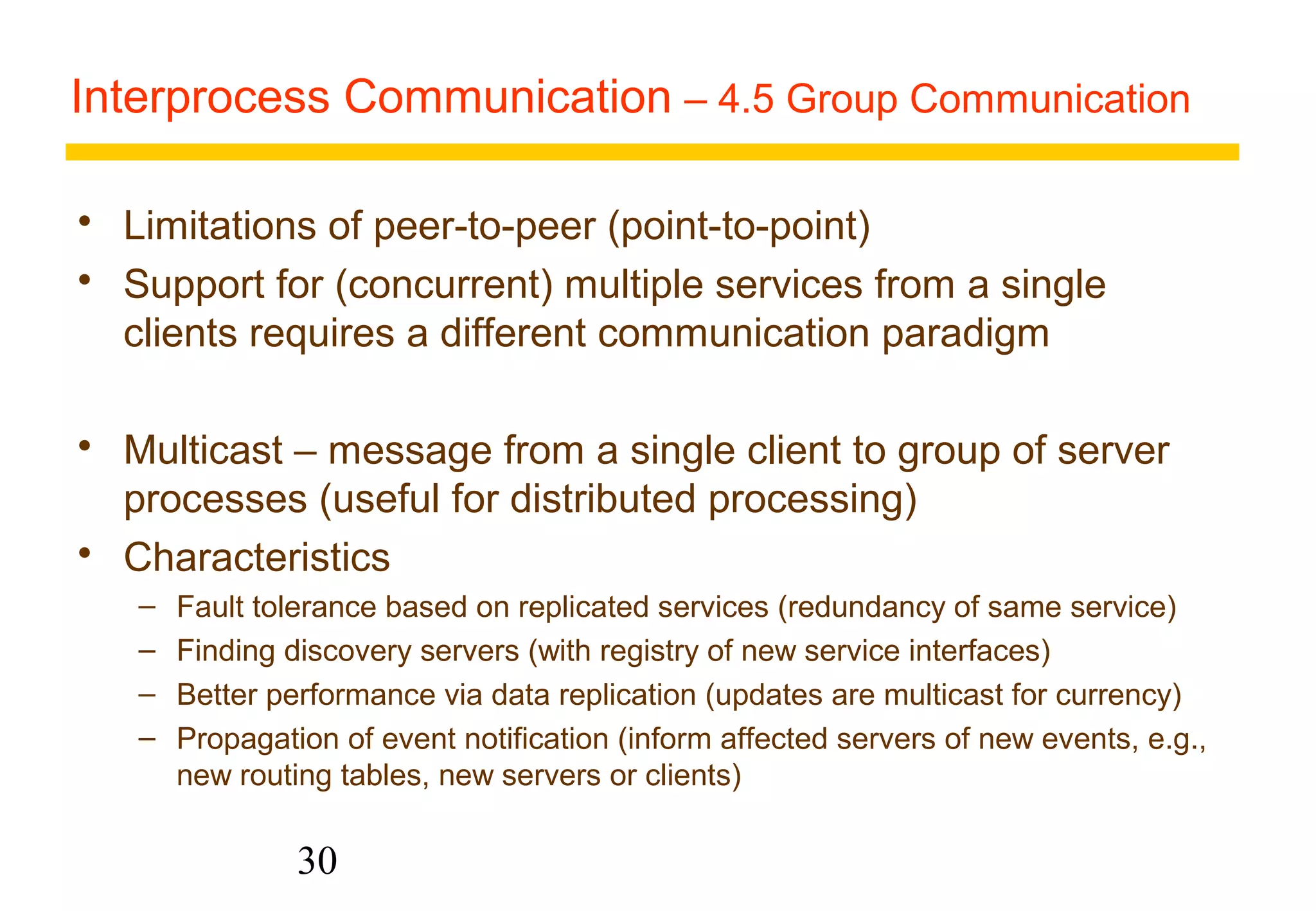 Interprocess Communication – 4.5 Group Communication

• Limitations of peer-to-peer (point-to-point)
• Support for (concurrent) multiple services from a single clients requires a different communication paradigm

• Multicast – message from a single client to group of server processes (useful for distributed processing)
• Characteristics
– Fault tolerance based on replicated services (redundancy of same service)
– Finding discovery servers (with registry of new service interfaces)
– Better performance via data replication (updates are multicast for currency)
– Propagation of event notification (inform affected servers of new events, e.g., new routing tables, new servers or clients)

30